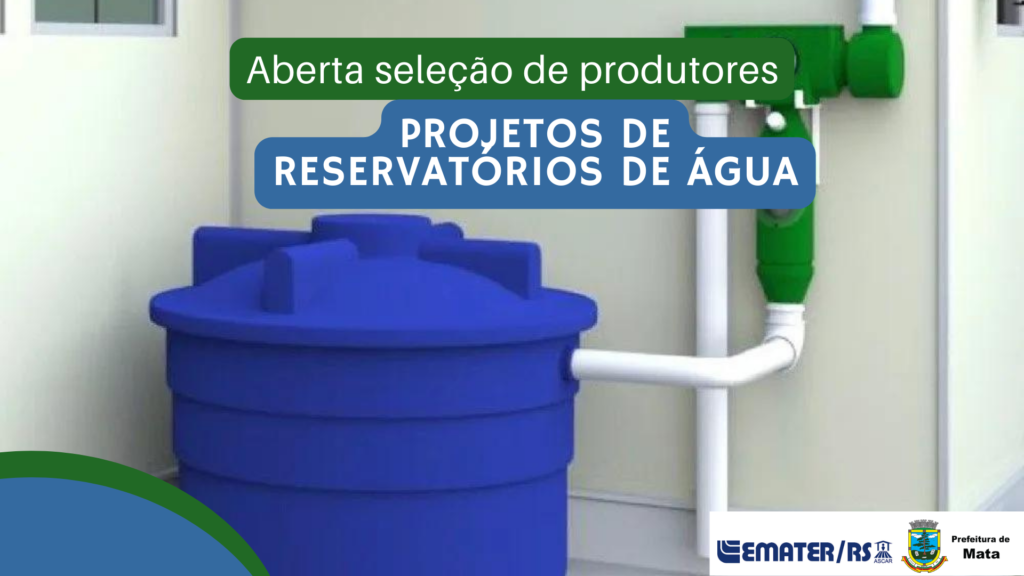 Aberta seleção de produtores

PROJETOS DE RESERVATÓRIOS DE ÁGUA

EMATER/RS ASCAR

Prefeitura de Mata